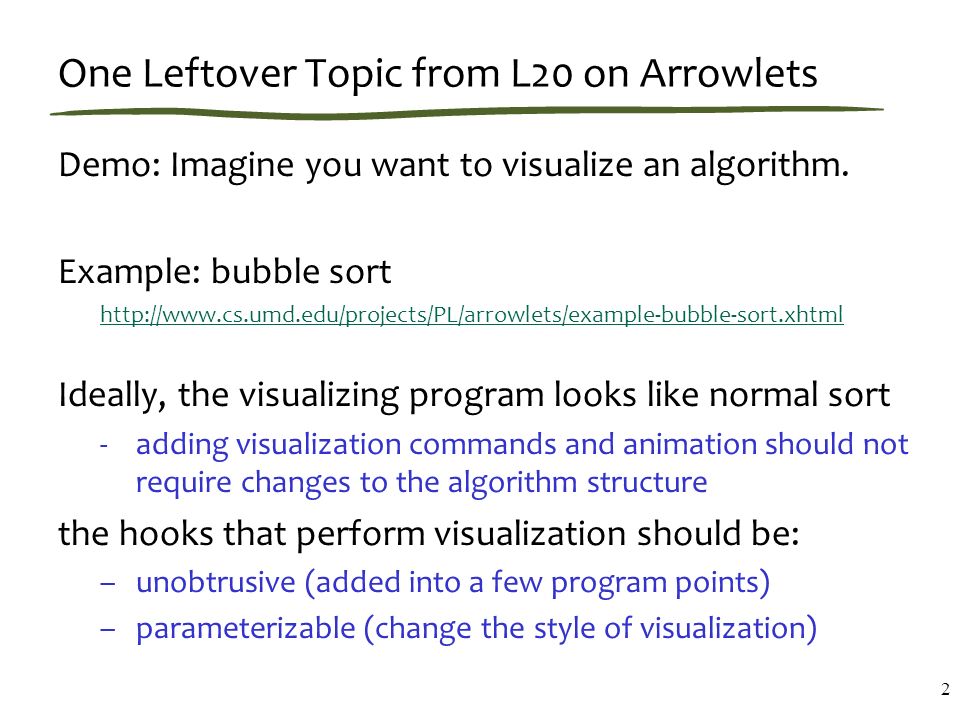 One Leftover Topic from L20 on Arrowlets

Demo: Imagine you want to visualize an algorithm.

Example: bubble sort

http://www.cs.umd.edu/projects/PL/arrowlets/example-bubble-sort.xhtml

Ideally, the visualizing program looks like normal sort

- adding visualization commands and animation should not require changes to the algorithm structure

the hooks that perform visualization should be:

– unobtrusive (added into a few program points)

– parameterizable (change the style of visualization)

2